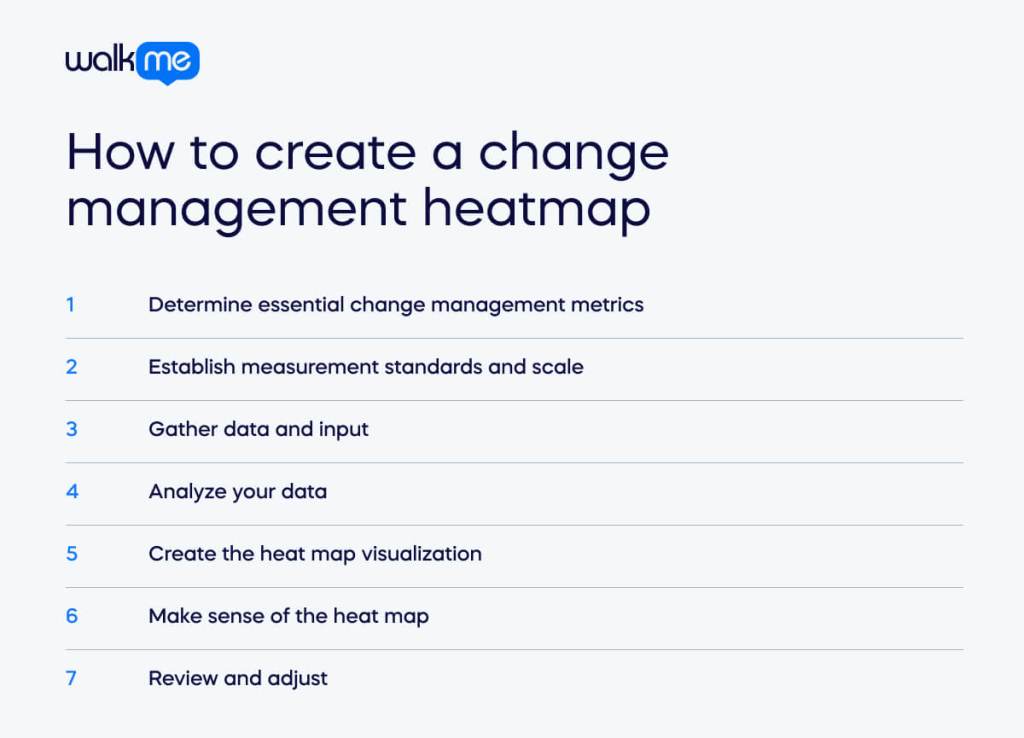 walkme

How to create a change management heatmap

1 Determine essential change management metrics

2 Establish measurement standards and scale

3 Gather data and input

4 Analyze your data

5 Create the heat map visualization

6 Make sense of the heat map

7 Review and adjust